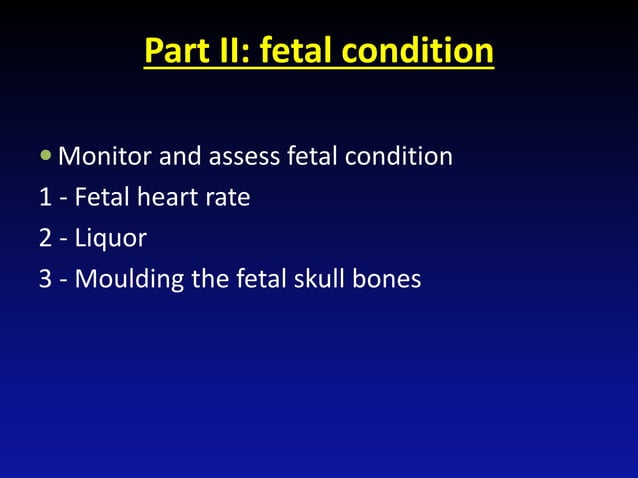 Part II: fetal condition

• Monitor and assess fetal condition

1 - Fetal heart rate

2 - Liquor

3 - Moulding the fetal skull bones